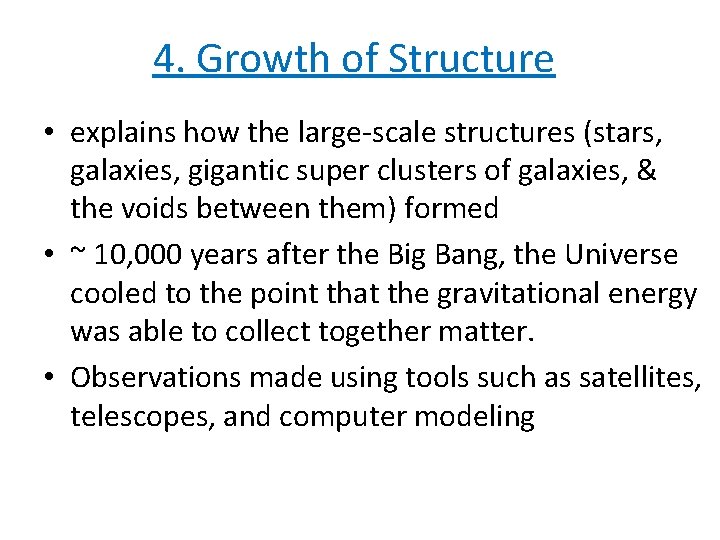 4. Growth of Structure

• explains how the large-scale structures (stars, galaxies, gigantic super clusters of galaxies, & the voids between them) formed

• ~ 10,000 years after the Big Bang, the Universe cooled to the point that the gravitational energy was able to collect together matter.

• Observations made using tools such as satellites, telescopes, and computer modeling